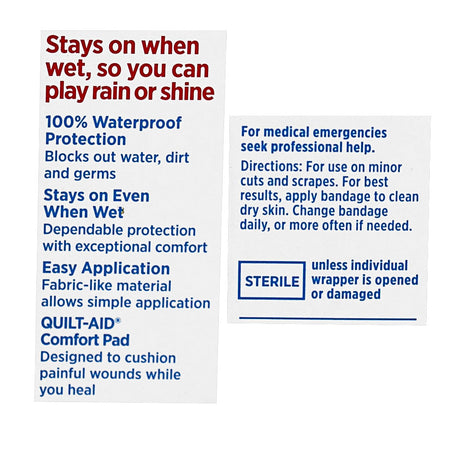 Stays on when wet, so you can play rain or shine

100% Waterproof Protection
Blocks out water, dirt and germs

Stays on Even When Wet
Dependable protection with exceptional comfort

Easy Application
Fabric-like material allows simple application

QUILT-AID® Comfort Pad
Designed to cushion painful wounds while you heal

For medical emergencies seek professional help.

Directions: For use on minor cuts and scrapes. For best results, apply bandage to clean dry skin. Change bandage daily, or more often if needed.

STERILE unless individual wrapper is opened or damaged